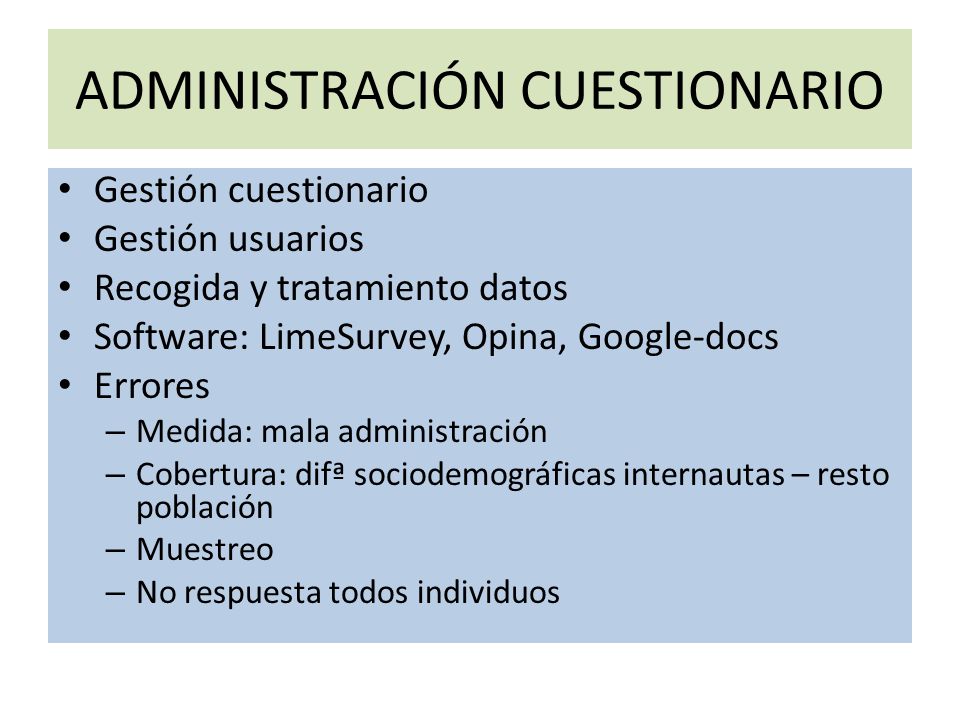 ADMINISTRACIÓN CUESTIONARIO

• Gestión cuestionario
• Gestión usuarios
• Recogida y tratamiento datos
• Software: LimeSurvey, Opina, Google-docs
• Errores
– Medida: mala administración
– Cobertura: difª sociodemográficas internautas – resto población
– Muestreo
– No respuesta todos individuos